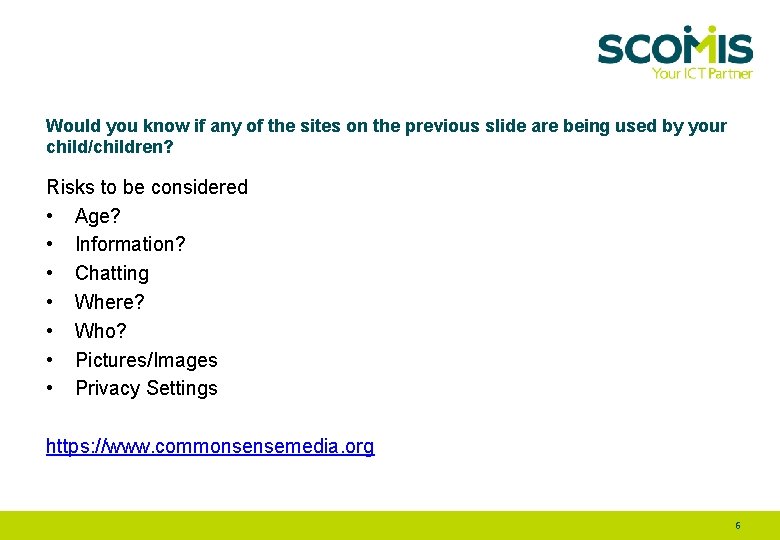 SCOMIS
Your ICT Partner

Would you know if any of the sites on the previous slide are being used by your child/children?

Risks to be considered
• Age?
• Information?
• Chatting
• Where?
• Who?
• Pictures/Images
• Privacy Settings

https://www.commonsensemedia.org

6